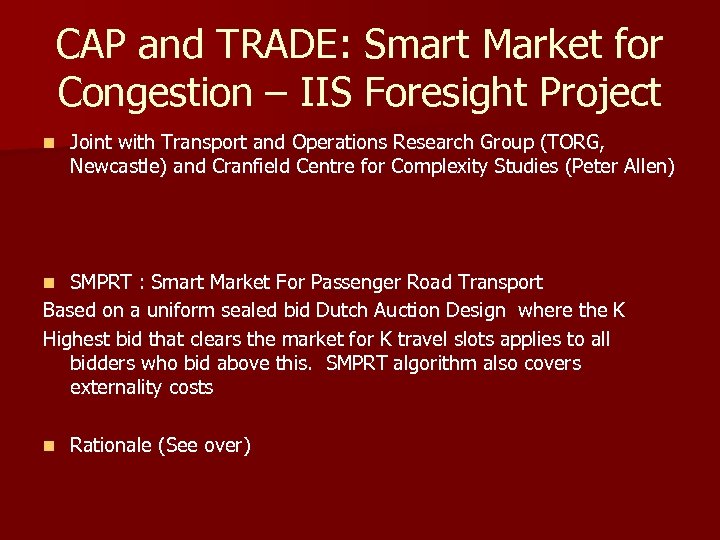 CAP and TRADE: Smart Market for Congestion – IIS Foresight Project

Joint with Transport and Operations Research Group (TORG, Newcastle) and Cranfield Centre for Complexity Studies (Peter Allen)

SMPRT : Smart Market For Passenger Road Transport

Based on a uniform sealed bid Dutch Auction Design where the K

Highest bid that clears the market for K travel slots applies to all bidders who bid above this. SMPRT algorithm also covers externality costs

Rationale (See over)